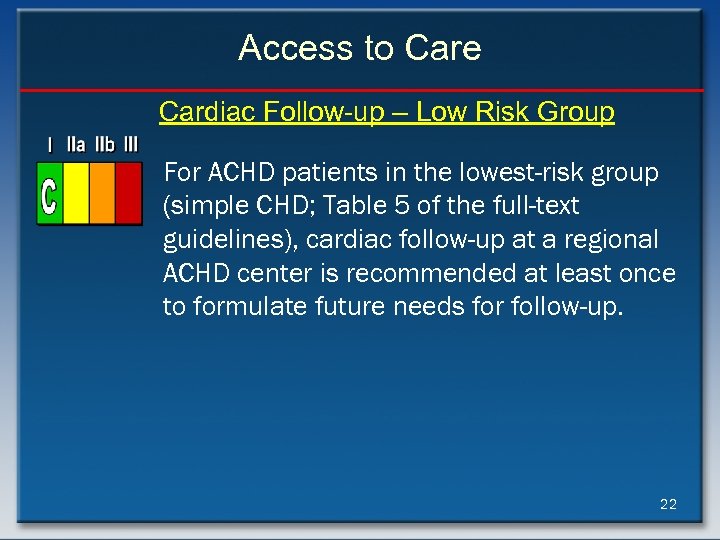 Access to Care

Cardiac Follow-up – Low Risk Group

I IIa IIb III

C

For ACHD patients in the lowest-risk group (simple CHD; Table 5 of the full-text guidelines), cardiac follow-up at a regional ACHD center is recommended at least once to formulate future needs for follow-up.

22